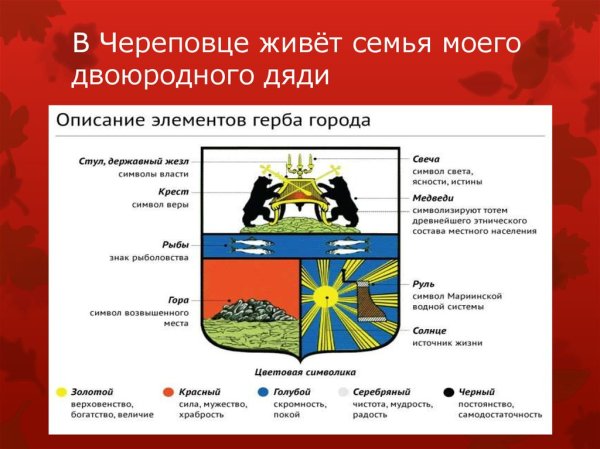 В Череповце живёт семья моего двоюродного дяди

Описание элементов герба города

Стул, державный жезл
символы власти

Крест
символ веры

Рыбы
знак рыболовства

Гора
символ возвышенного места

Свеча
символ света, ясности, истины

Медведи
символизируют тотем древнейшего этнического состава местного населения

Руль
символ Мариинской водной системы

Солнце
источник жизни

Цветовая символика

Золотой
верховенство, богатство, величие

Красный
сила, мужество, храбрость

Голубой
скромность, покой

Серебряный
чистота, мудрость, радость

Черный
постоянство, самодостаточность